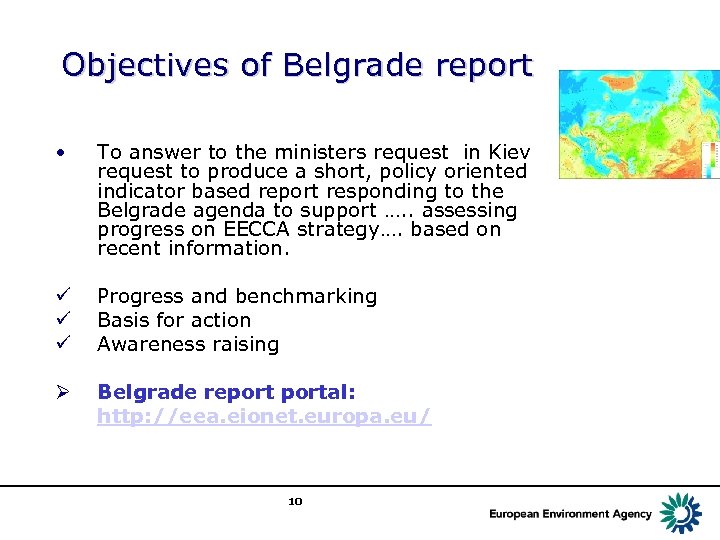 Objectives of Belgrade report

• To answer to the ministers request in Kiev request to produce a short, policy oriented indicator based report responding to the Belgrade agenda to support ….. assessing progress on EECCA strategy…. based on recent information.

✓ Progress and benchmarking
✓ Basis for action
✓ Awareness raising

➢ Belgrade report portal:
http://eea.eionet.europa.eu/

10

European Environment Agency